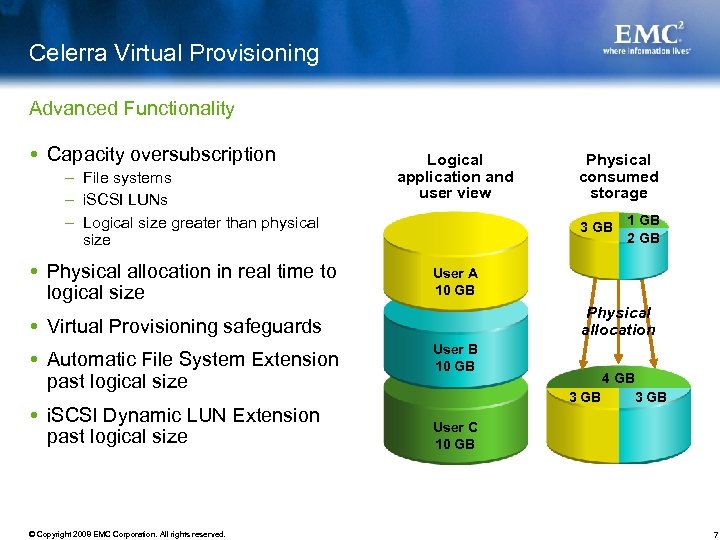 Celerra Virtual Provisioning

EMC$^2$
where information lives

Advanced Functionality

• Capacity oversubscription
– File systems
– iSCSI LUNs
– Logical size greater than physical size

• Physical allocation in real time to logical size

• Virtual Provisioning safeguards

• Automatic File System Extension past logical size

• iSCSI Dynamic LUN Extension past logical size

Logical application and user view

User A
10 GB

User B
10 GB

User C
10 GB

Physical consumed storage

3 GB
1 GB
2 GB

Physical allocation

4 GB
3 GB
3 GB

© Copyright 2009 EMC Corporation. All rights reserved.

7